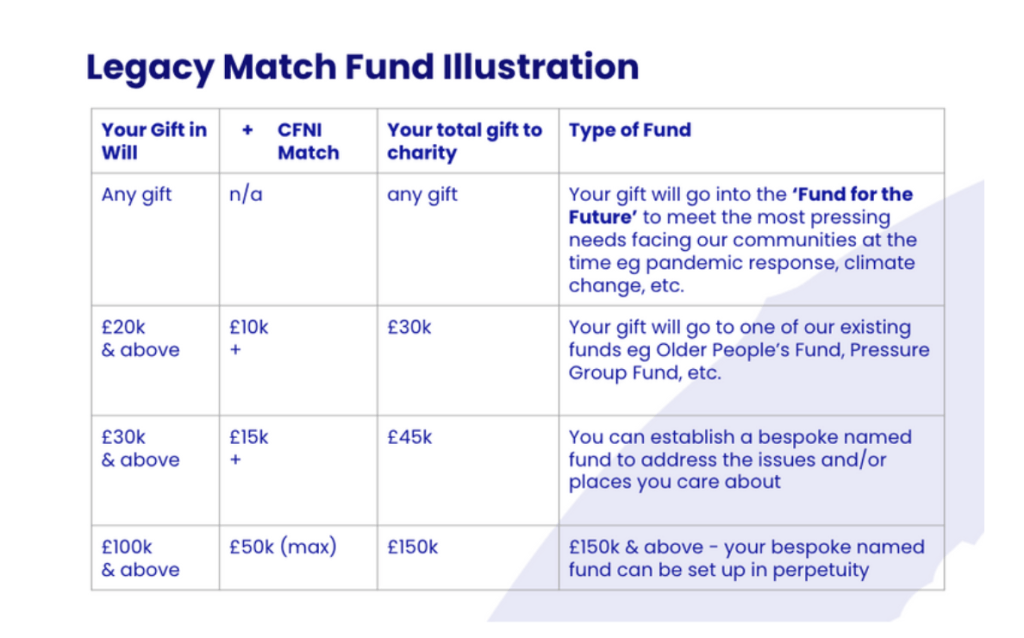 Legacy Match Fund Illustration

| Your Gift in Will | + CFNI Match | Your total gift to charity | Type of Fund |
|---|---|---|---|
| Any gift | n/a | any gift | Your gift will go into the **'Fund for the Future'** to meet the most pressing needs facing our communities at the time eg pandemic response, climate change, etc. |
| £20k & above | £10k + | £30k | Your gift will go to one of our existing funds eg Older People's Fund, Pressure Group Fund, etc. |
| £30k & above | £15k + | £45k | You can establish a bespoke named fund to address the issues and/or places you care about |
| £100k & above | £50k (max) | £150k | £150k & above - your bespoke named fund can be set up in perpetuity |